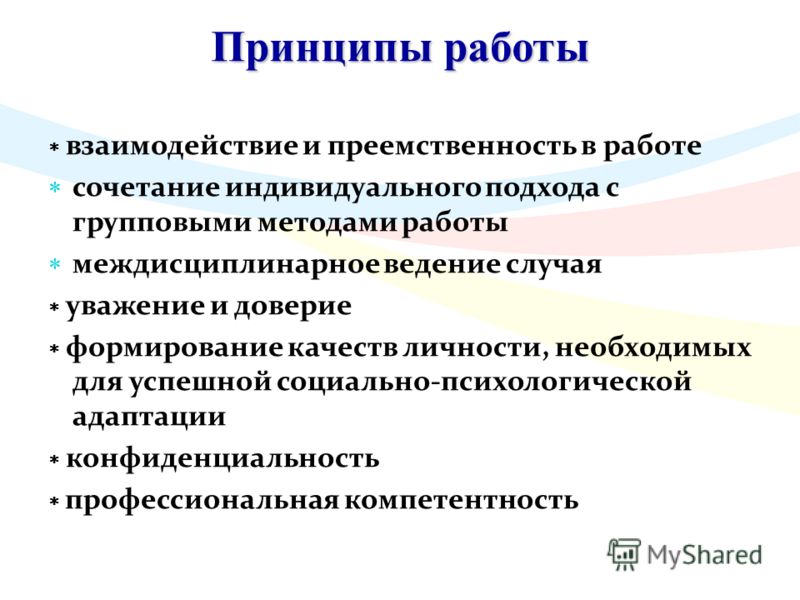 Принципы работы

* взаимодействие и преемственность в работе

* сочетание индивидуального подхода с групповыми методами работы

* междисциплинарное ведение случая

* уважение и доверие

* формирование качеств личности, необходимых для успешной социально-психологической адаптации

* конфиденциальность

* профессиональная компетентность

MyShared